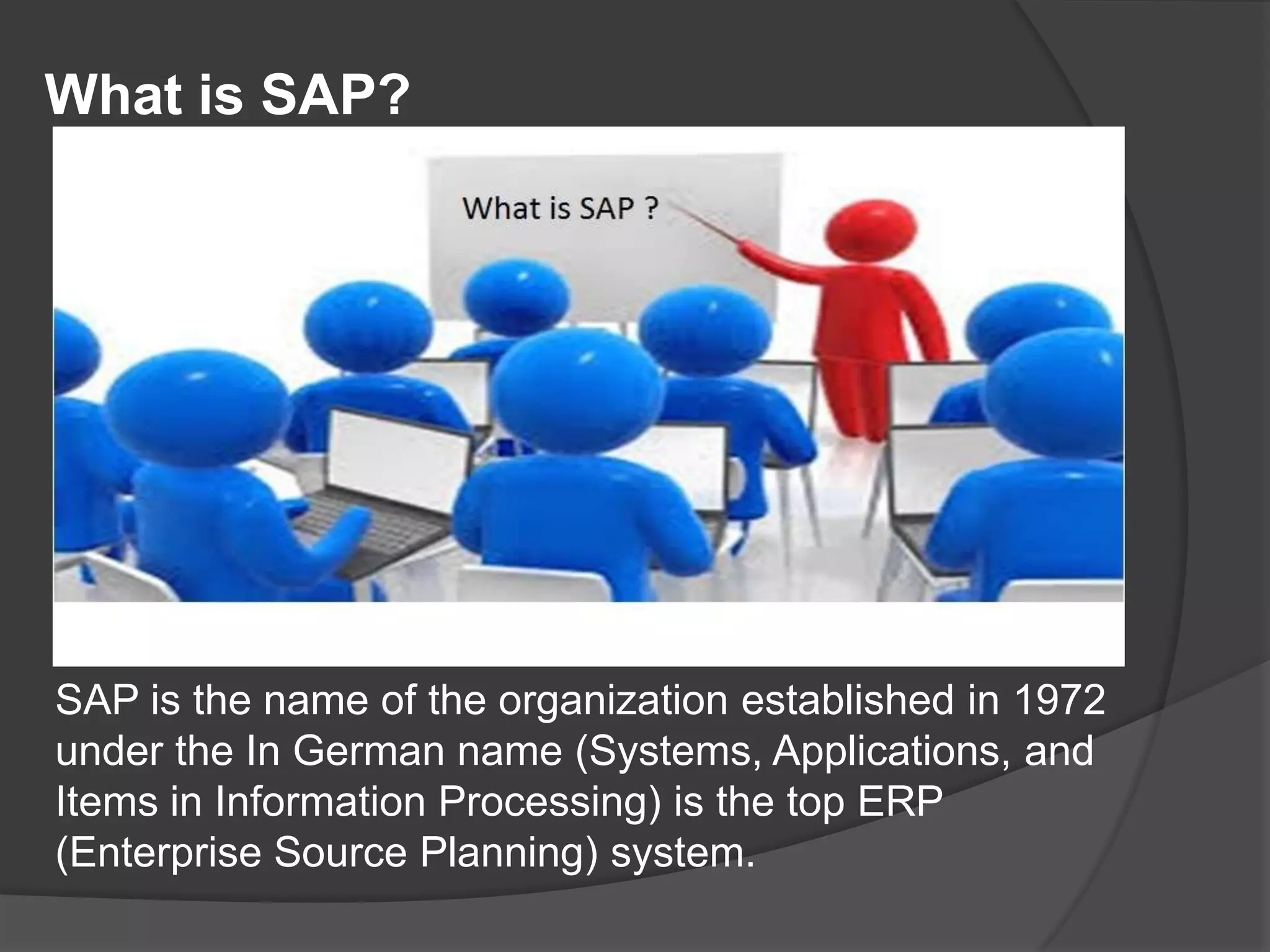 What is SAP?

What is SAP ?

SAP is the name of the organization established in 1972 under the In German name (Systems, Applications, and Items in Information Processing) is the top ERP (Enterprise Source Planning) system.